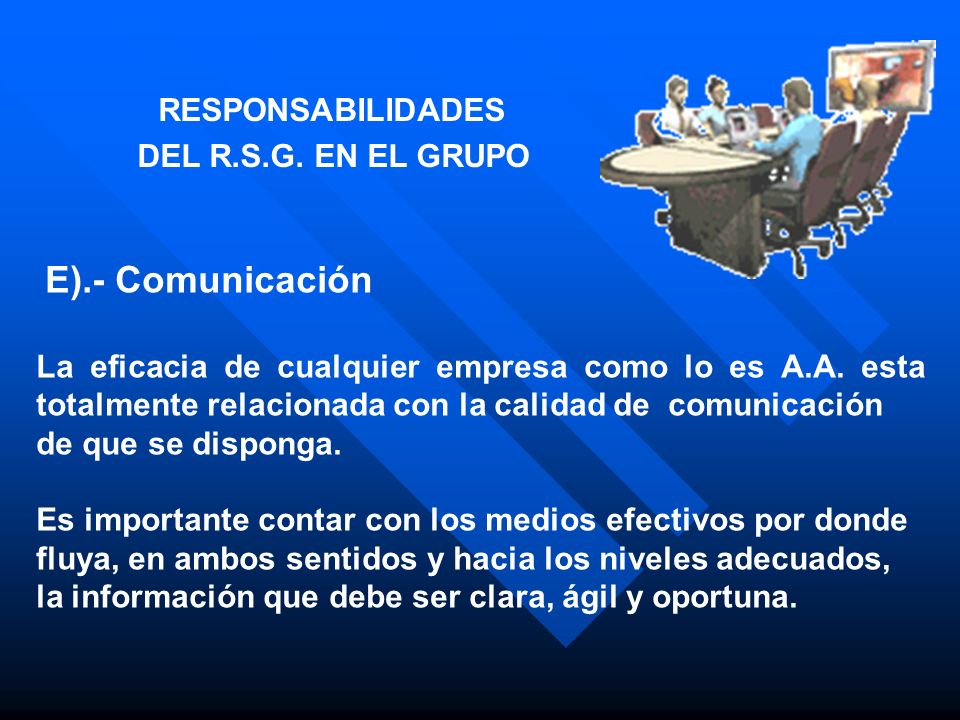 RESPONSABILIDADES
DEL R.S.G. EN EL GRUPO

E).- Comunicación

La eficacia de cualquier empresa como lo es A.A. esta totalmente relacionada con la calidad de comunicación de que se disponga.

Es importante contar con los medios efectivos por donde fluya, en ambos sentidos y hacia los niveles adecuados, la información que debe ser clara, ágil y oportuna.